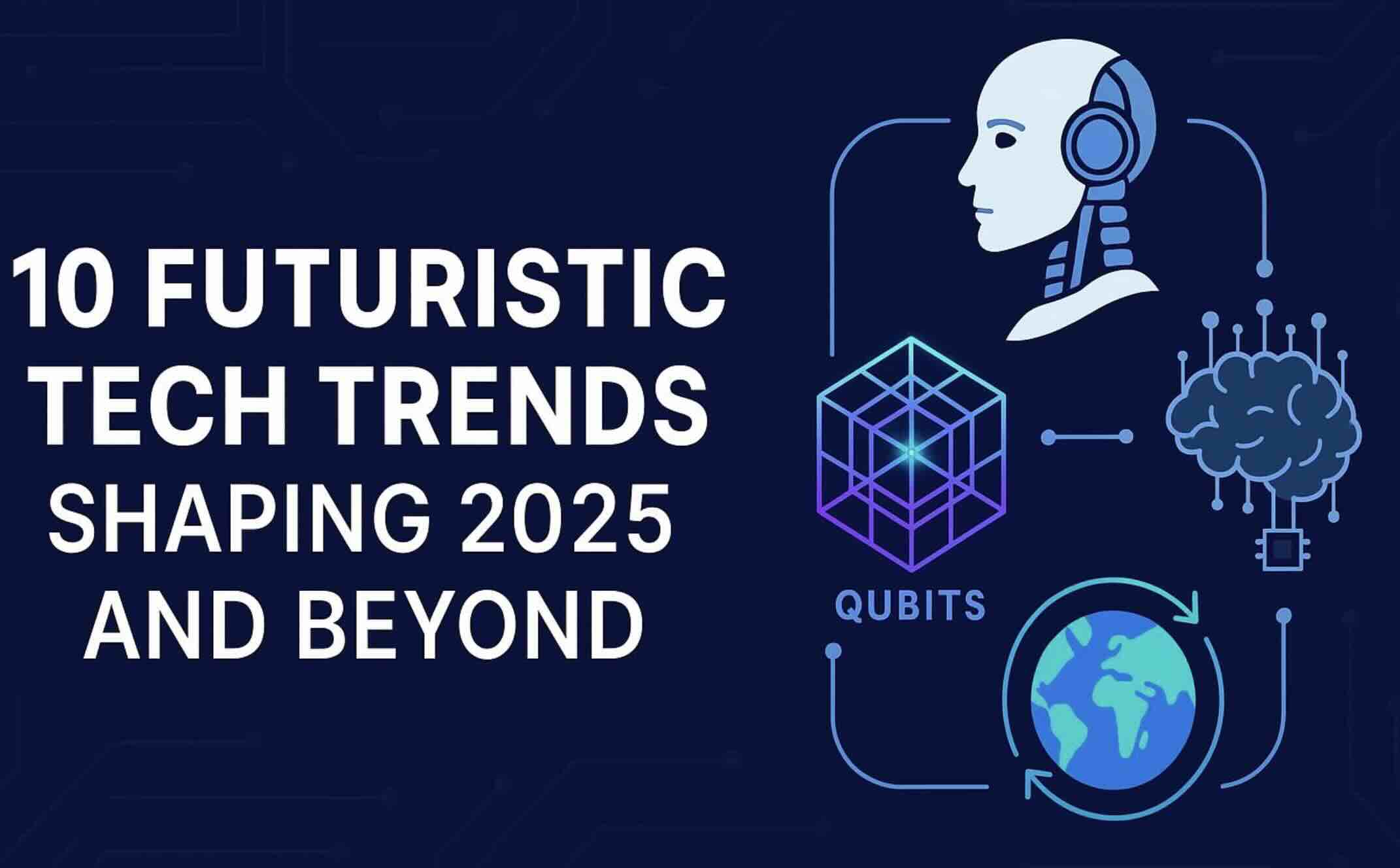 10 FUTURISTIC TECH TRENDS SHAPING 2025 AND BEYOND

QUBITS